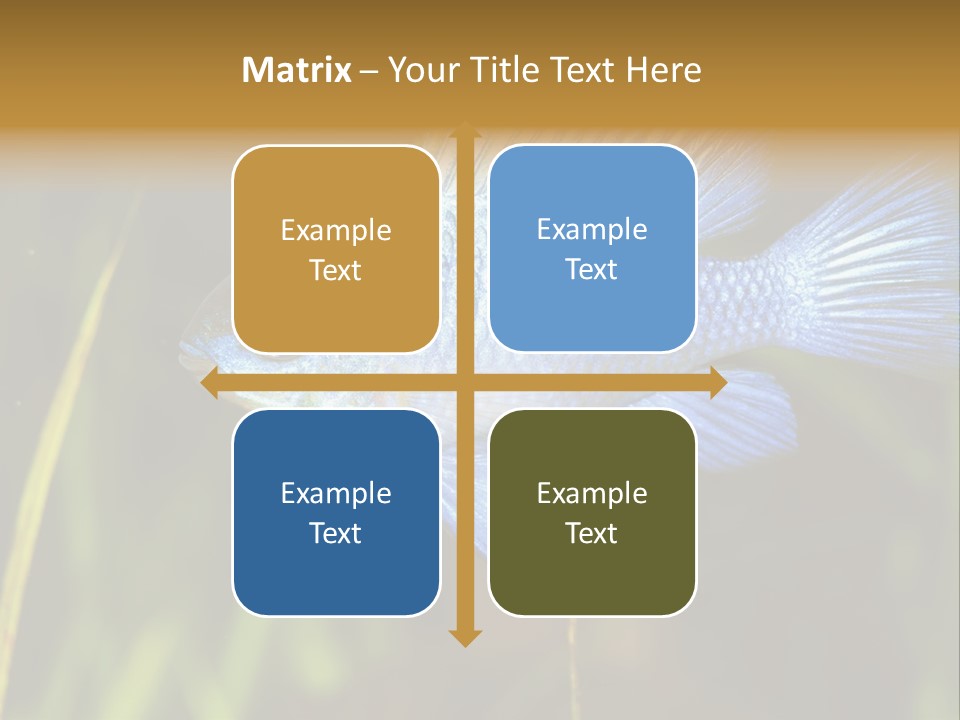 Matrix – Your Title Text Here

Example Text

Example Text

Example Text

Example Text